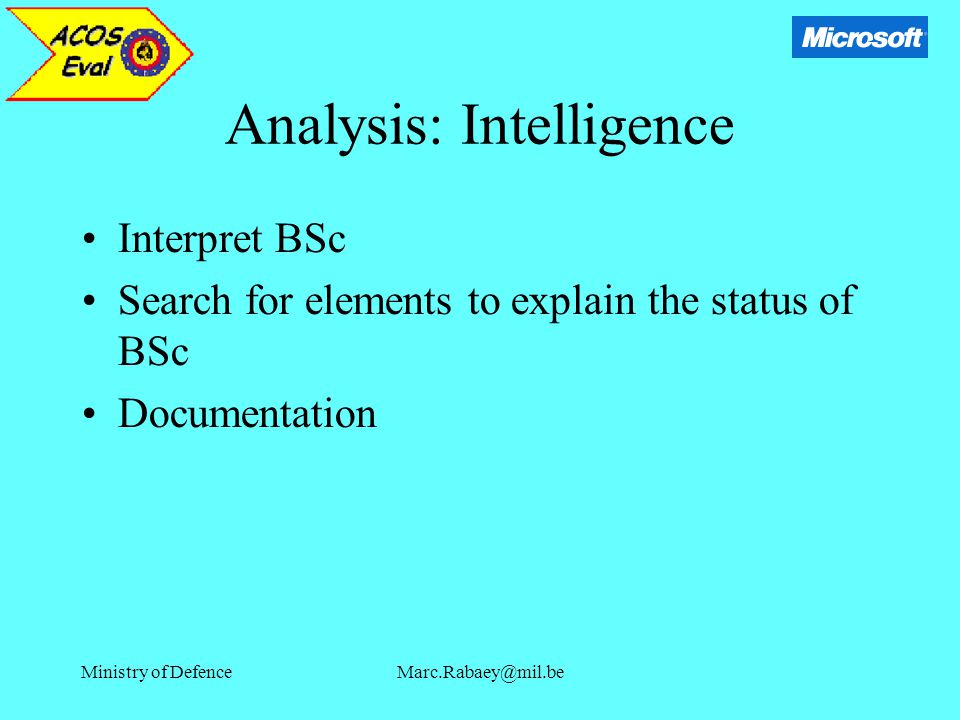 ACOS Eval

Microsoft

Analysis: Intelligence

• Interpret BSc
• Search for elements to explain the status of BSc
• Documentation

Ministry of Defence

Marc.Rabaey@mil.be